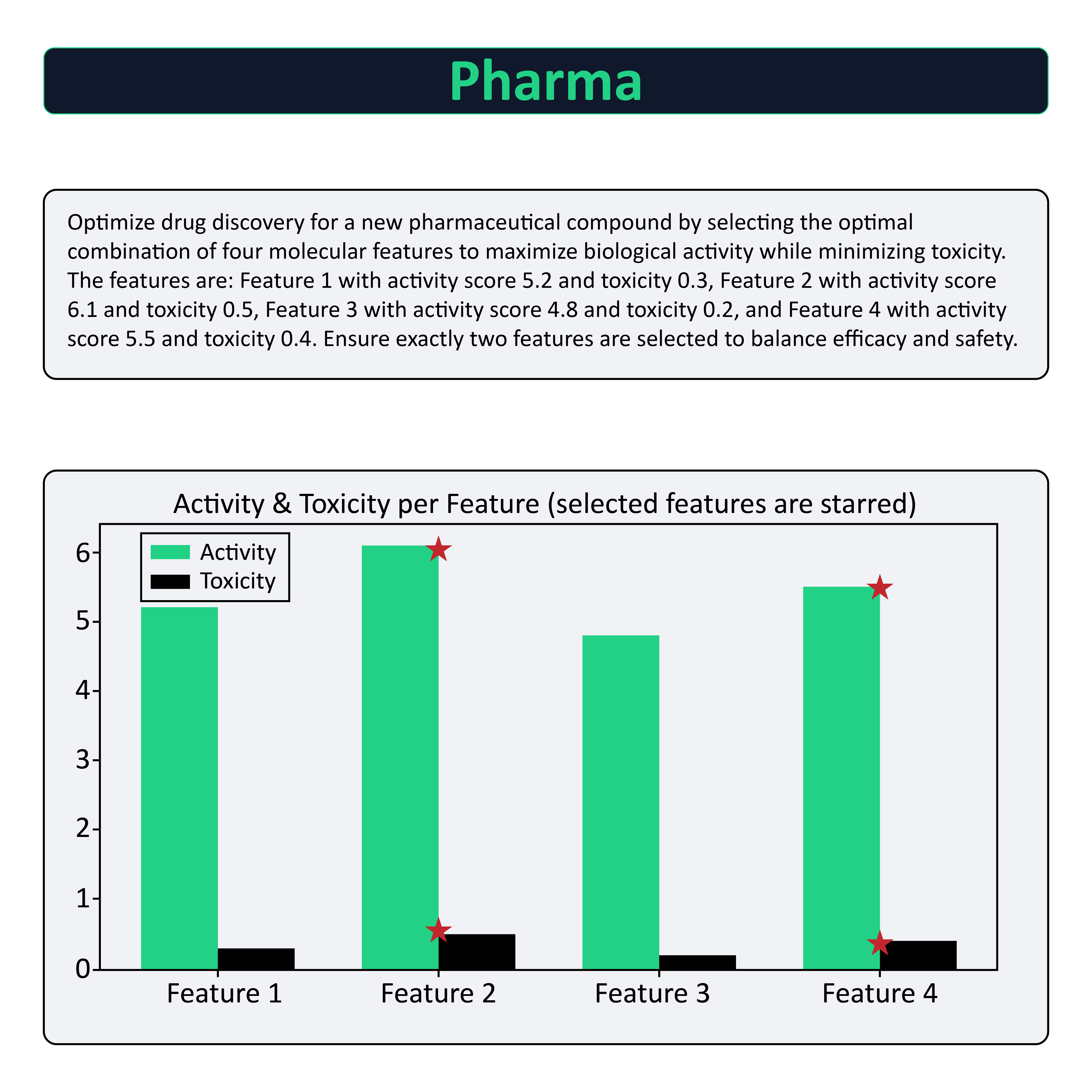 Pharma

Optimize drug discovery for a new pharmaceutical compound by selecting the optimal combination of four molecular features to maximize biological activity while minimizing toxicity. The features are: Feature 1 with activity score 5.2 and toxicity 0.3, Feature 2 with activity score 6.1 and toxicity 0.5, Feature 3 with activity score 4.8 and toxicity 0.2, and Feature 4 with activity score 5.5 and toxicity 0.4. Ensure exactly two features are selected to balance efficacy and safety.

Activity & Toxicity per Feature (selected features are starred)

Activity
Toxicity

6
5
4
3
2
1
0

Feature 1
Feature 2
Feature 3
Feature 4